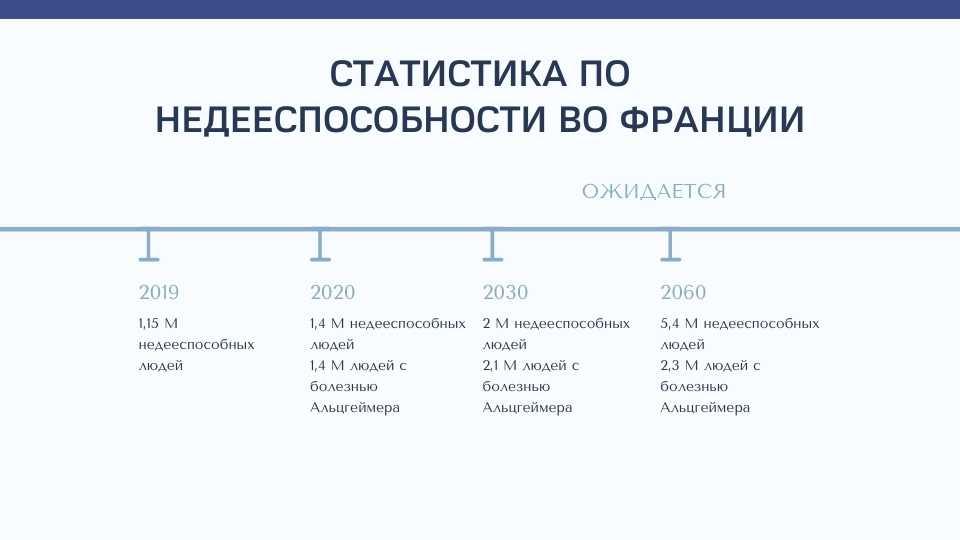 СТАТИСТИКА ПО НЕДЕЕСПОСОБНОСТИ ВО ФРАНЦИИ

ОЖИДАЕТСЯ

2019

1,15 М недееспособных людей

2020

1,4 М недееспособных людей
1,4 М людей с болезнью Альцгеймера

2030

2 М недееспособных людей
2,1 М людей с болезнью Альцгеймера

2060

5,4 М недееспособных людей
2,3 М людей с болезнью Альцгеймера